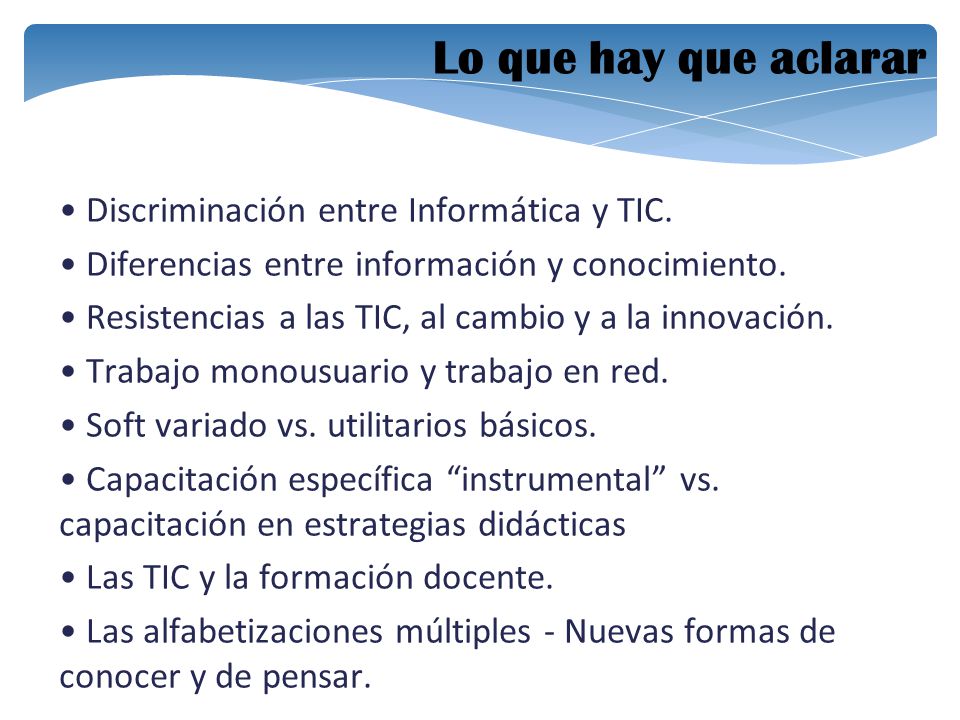 Lo que hay que aclarar

• Discriminación entre Informática y TIC.
• Diferencias entre información y conocimiento.
• Resistencias a las TIC, al cambio y a la innovación.
• Trabajo monousuario y trabajo en red.
• Soft variado vs. utilitarios básicos.
• Capacitación específica “instrumental” vs. capacitación en estrategias didácticas
• Las TIC y la formación docente.
• Las alfabetizaciones múltiples - Nuevas formas de conocer y de pensar.